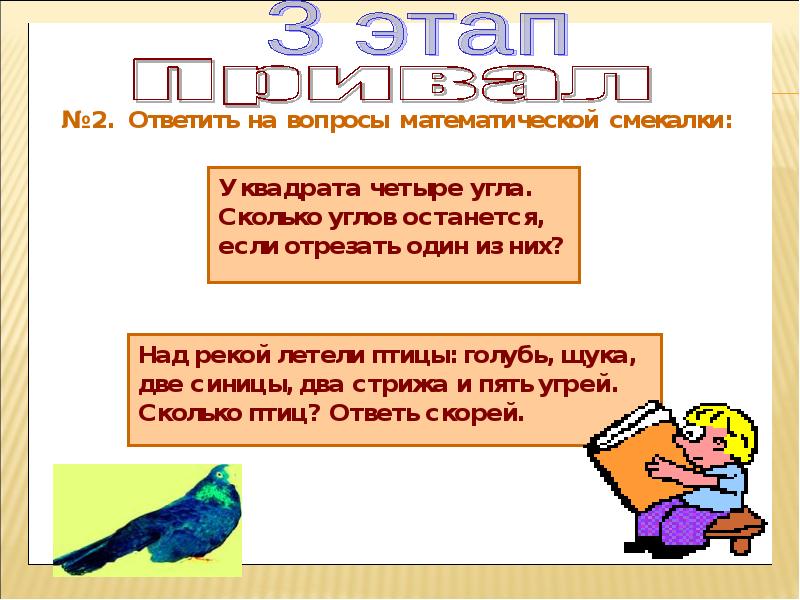 3 этап
Привал

№2. Ответить на вопросы математической смекалки:

У квадрата четыре угла. Сколько углов останется, если отрезать один из них?

Над рекой летели птицы: голубь, щука, две синицы, два стрижа и пять угрей. Сколько птиц? Ответь скорей.